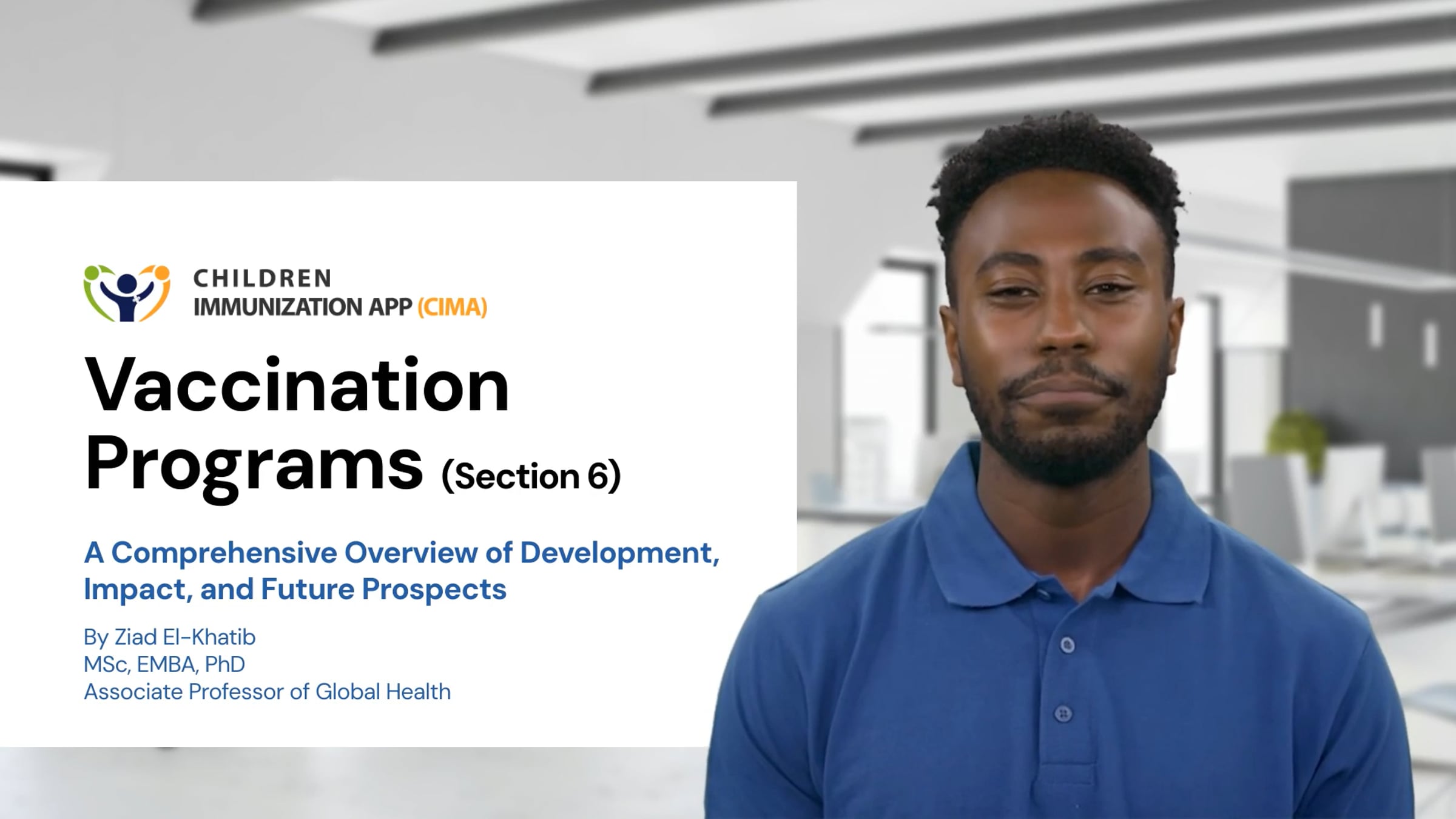 CHILDREN
IMMUNIZATION APP (CIMA)

Vaccination Programs (Section 6)

A Comprehensive Overview of Development, Impact, and Future Prospects

By Ziad El-Khatib
MSc, EMBA, PhD
Associate Professor of Global Health